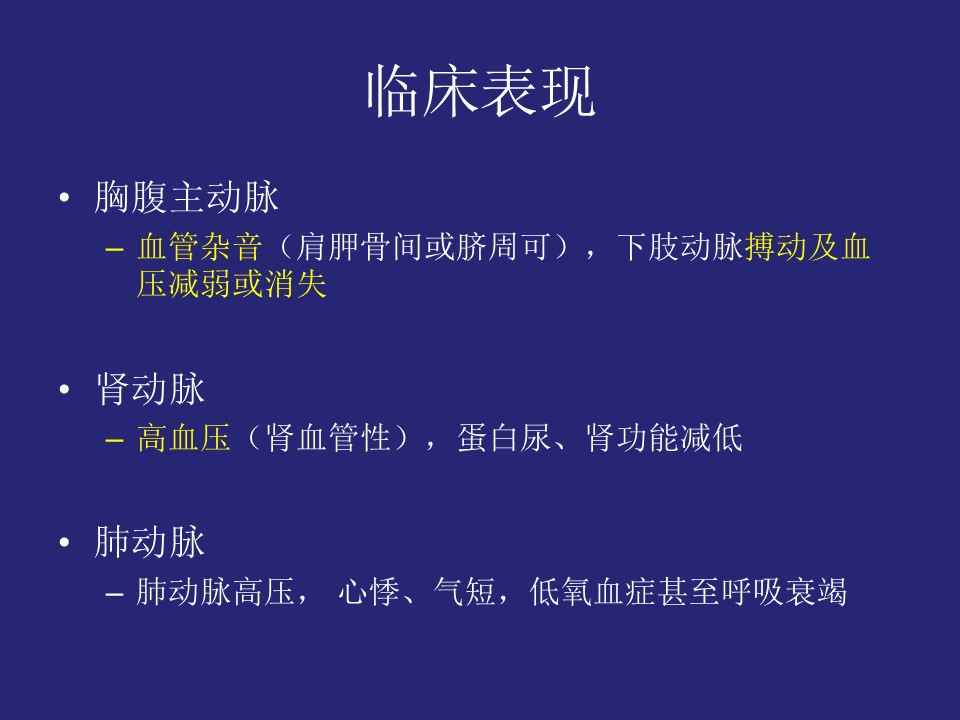 临床表现

• 胸腹主动脉
 – 血管杂音（肩胛骨间或脐周可），下肢动脉搏动及血压减弱或消失

• 肾动脉
 – 高血压（肾血管性），蛋白尿、肾功能减低

• 肺动脉
 – 肺动脉高压， 心悸、气短，低氧血症甚至呼吸衰竭